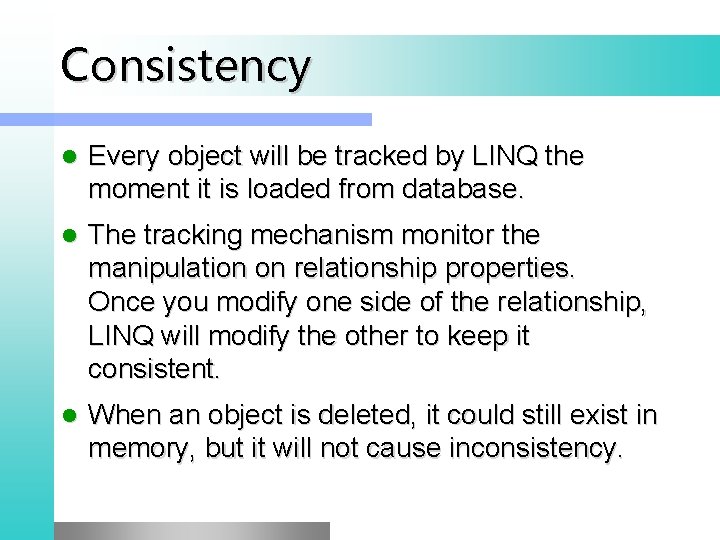 Consistency

- Every object will be tracked by LINQ the moment it is loaded from database.
- The tracking mechanism monitor the manipulation on relationship properties. Once you modify one side of the relationship, LINQ will modify the other to keep it consistent.
- When an object is deleted, it could still exist in memory, but it will not cause inconsistency.